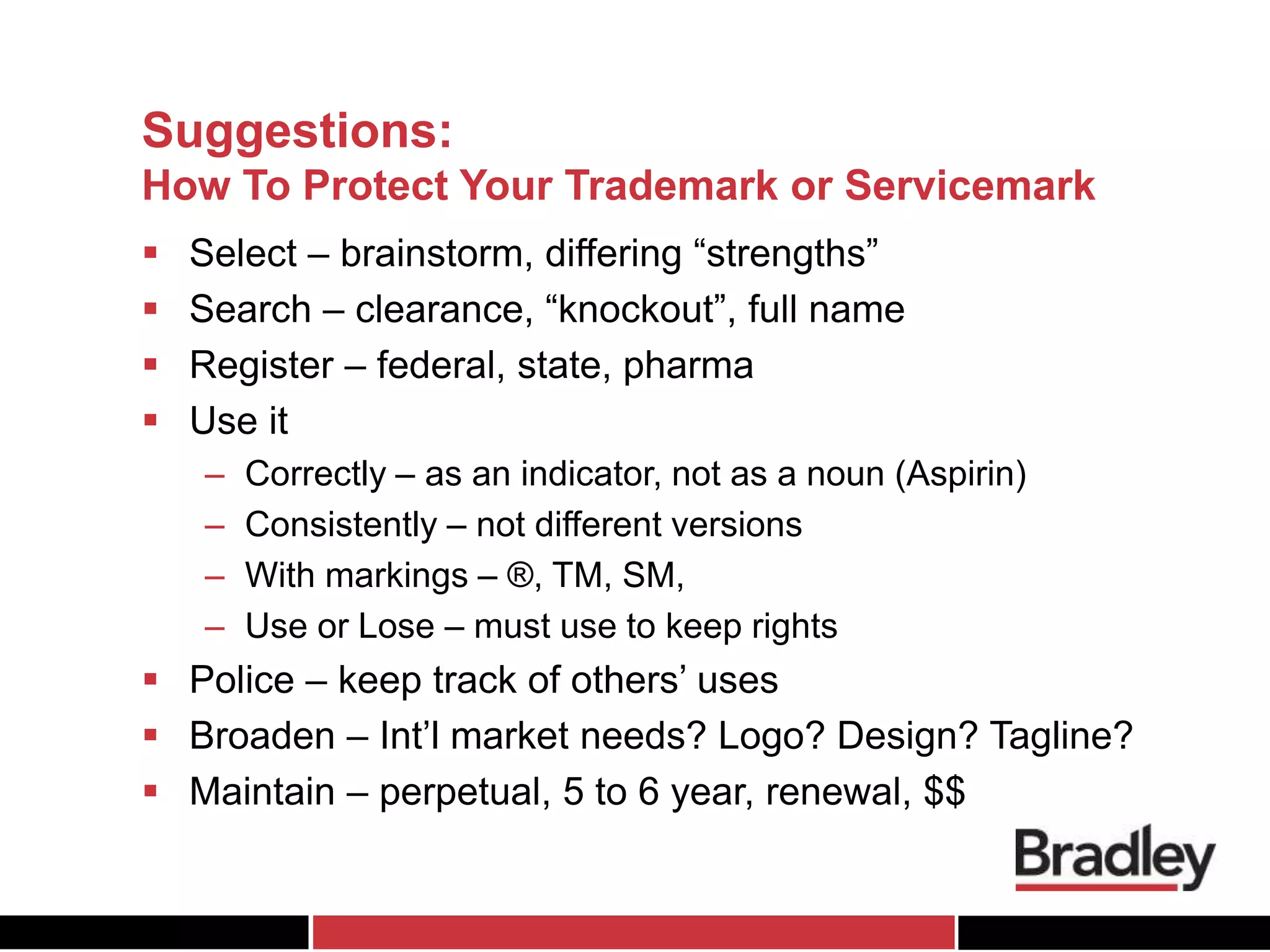 Suggestions:
How To Protect Your Trademark or Servicemark

▪ Select – brainstorm, differing “strengths”
▪ Search – clearance, “knockout”, full name
▪ Register – federal, state, pharma
▪ Use it
– Correctly – as an indicator, not as a noun (Aspirin)
– Consistently – not different versions
– With markings – ®, TM, SM,
– Use or Lose – must use to keep rights
▪ Police – keep track of others’ uses
▪ Broaden – Int’l market needs? Logo? Design? Tagline?
▪ Maintain – perpetual, 5 to 6 year, renewal, $$

Bradley